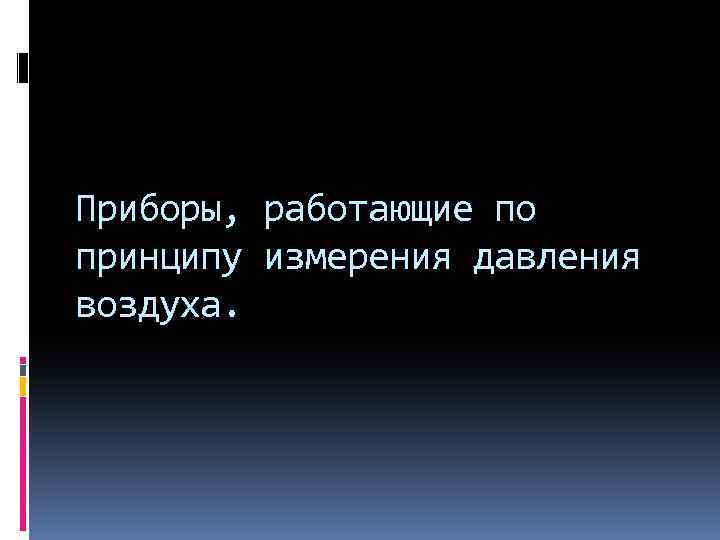 Приборы, работающие по принципу измерения давления воздуха.